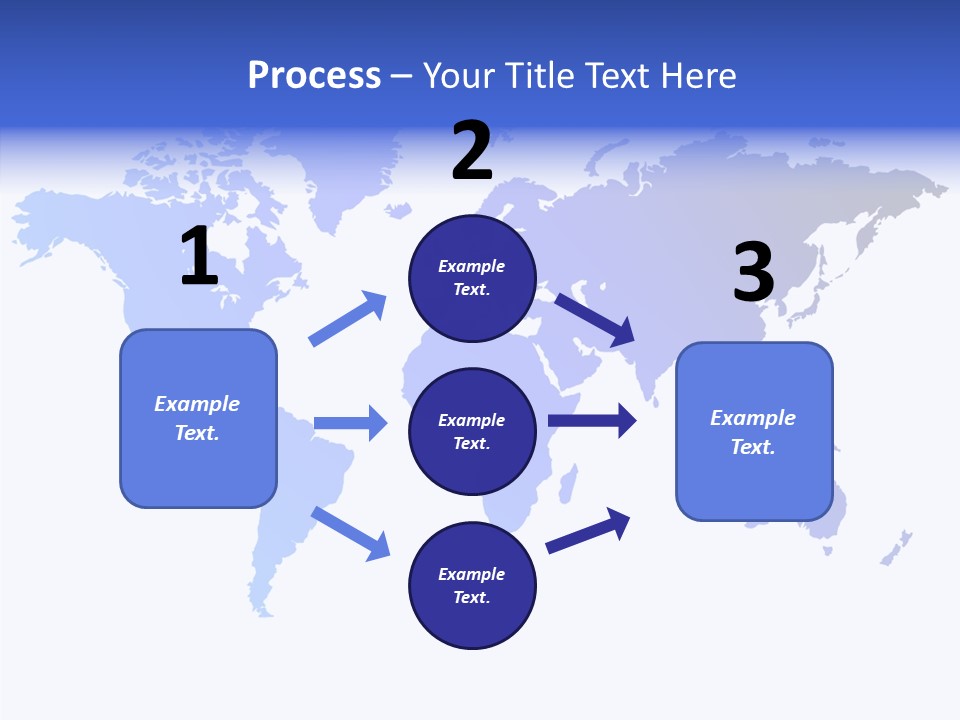 Process – Your Title Text Here

1

Example Text.

2

Example Text.

Example Text.

Example Text.

3

Example Text.